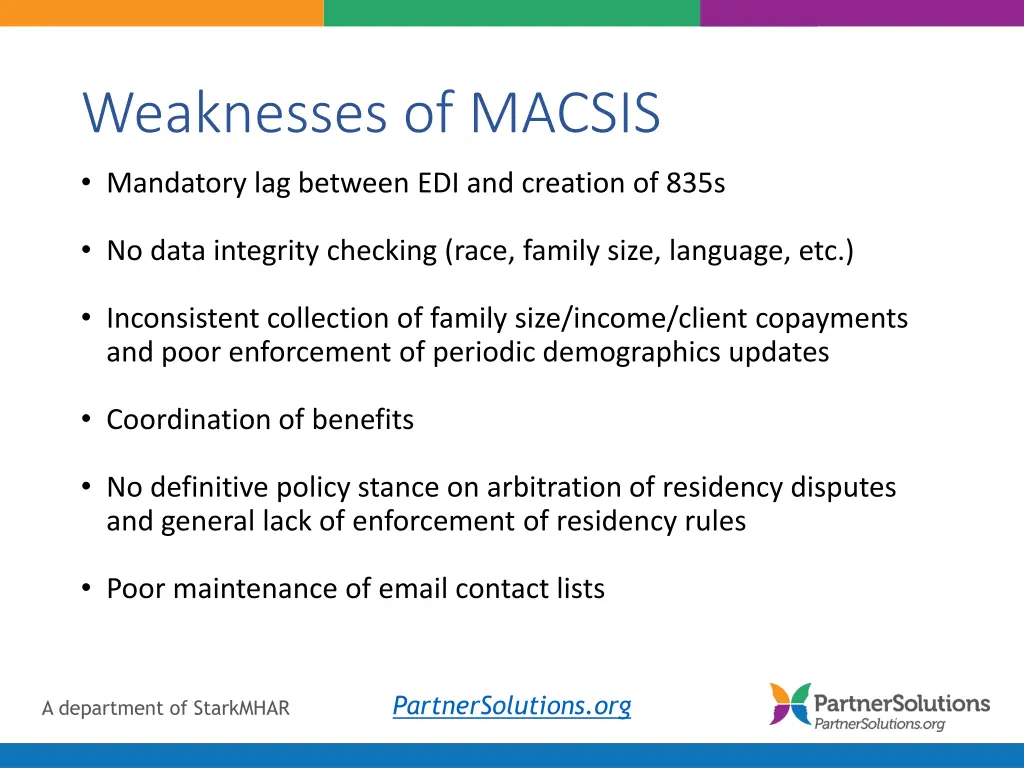 Weaknesses of MACSIS

• Mandatory lag between EDI and creation of 835s

• No data integrity checking (race, family size, language, etc.)

• Inconsistent collection of family size/income/client copayments and poor enforcement of periodic demographics updates

• Coordination of benefits

• No definitive policy stance on arbitration of residency disputes and general lack of enforcement of residency rules

• Poor maintenance of email contact lists

A department of StarkMHAR

PartnerSolutions.org

PartnerSolutions
PartnerSolutions.org